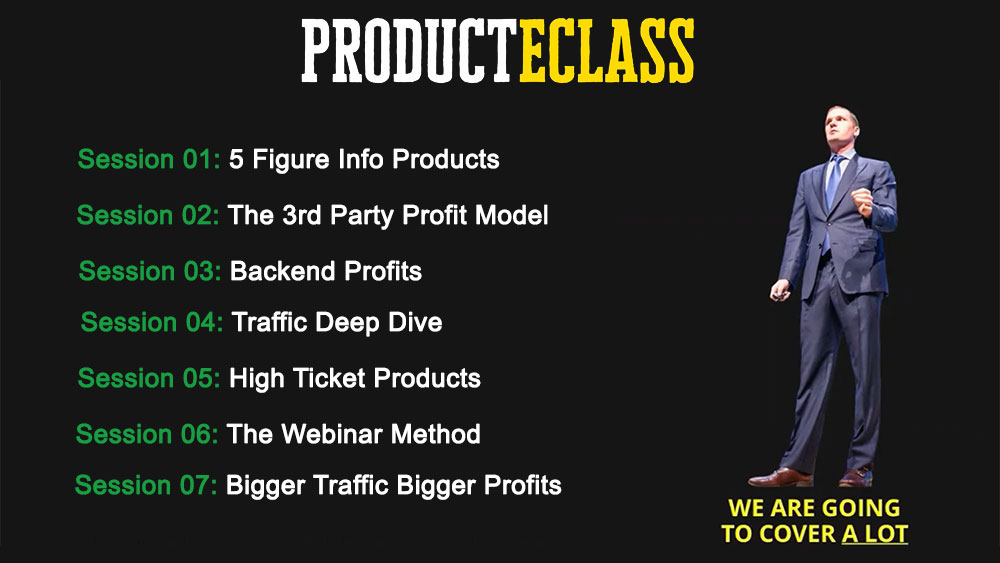 PRODUCTECLASS

Session 01: 5 Figure Info Products

Session 02: The 3rd Party Profit Model

Session 03: Backend Profits

Session 04: Traffic Deep Dive

Session 05: High Ticket Products

Session 06: The Webinar Method

Session 07: Bigger Traffic Bigger Profits

WE ARE GOING TO COVER A LOT